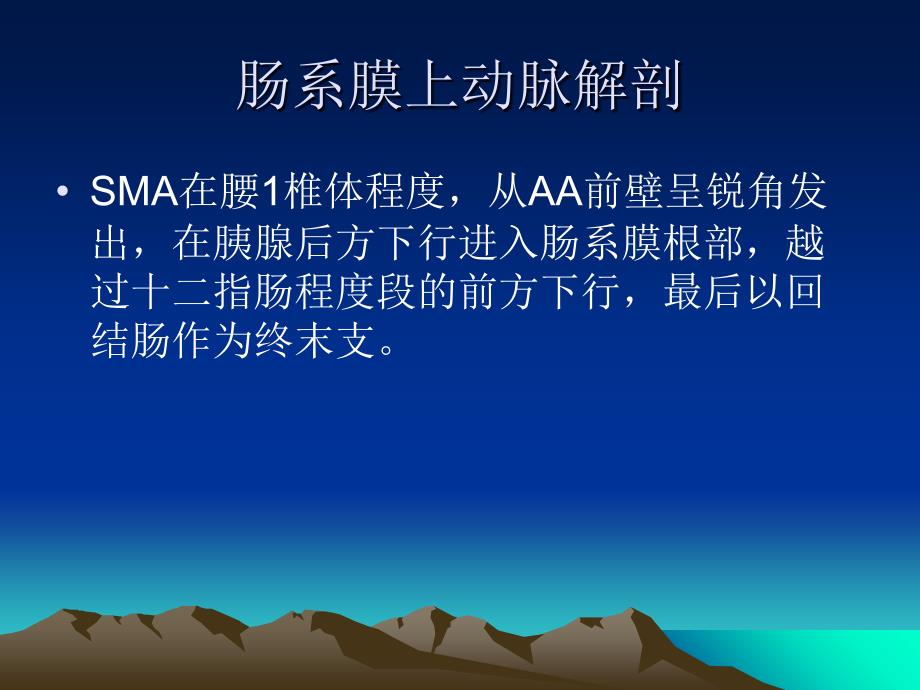 肠系膜上动脉解剖

• SMA在腰1椎体程度，从AA前壁呈锐角发出，在胰腺后方下行进入肠系膜根部，越过十二指肠程度段的前方下行，最后以回结肠作为终末支。